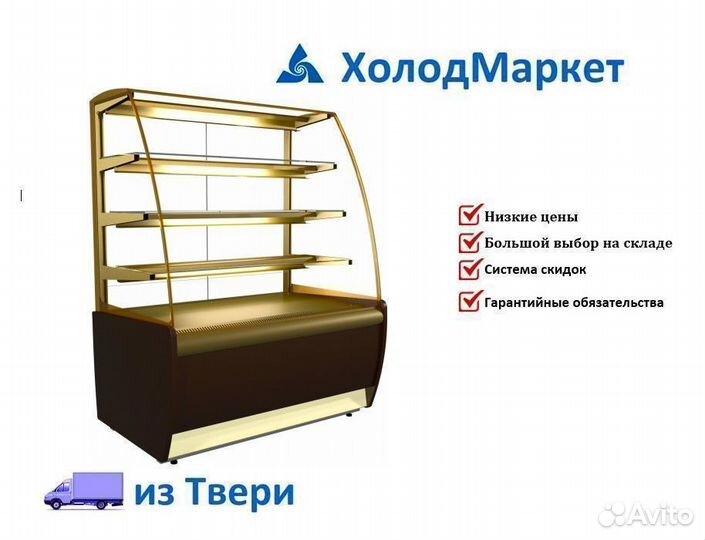 ХолодМаркет

Низкие цены
Большой выбор на складе
Система скидок
Гарантийные обязательства

из Твери

Avito